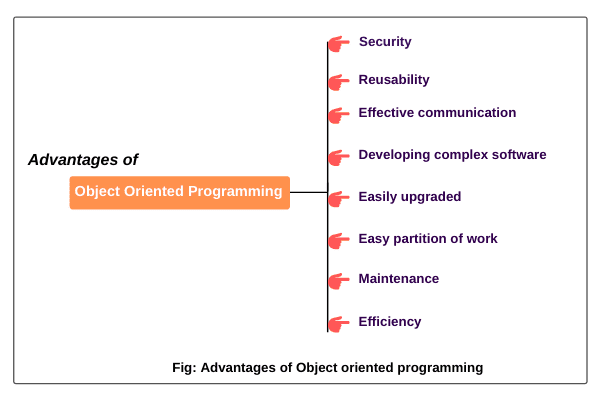 Advantages of
Object Oriented Programming

Security
Reusability
Effective communication
Developing complex software
Easily upgraded
Easy partition of work
Maintenance
Efficiency

Fig: Advantages of Object oriented programming